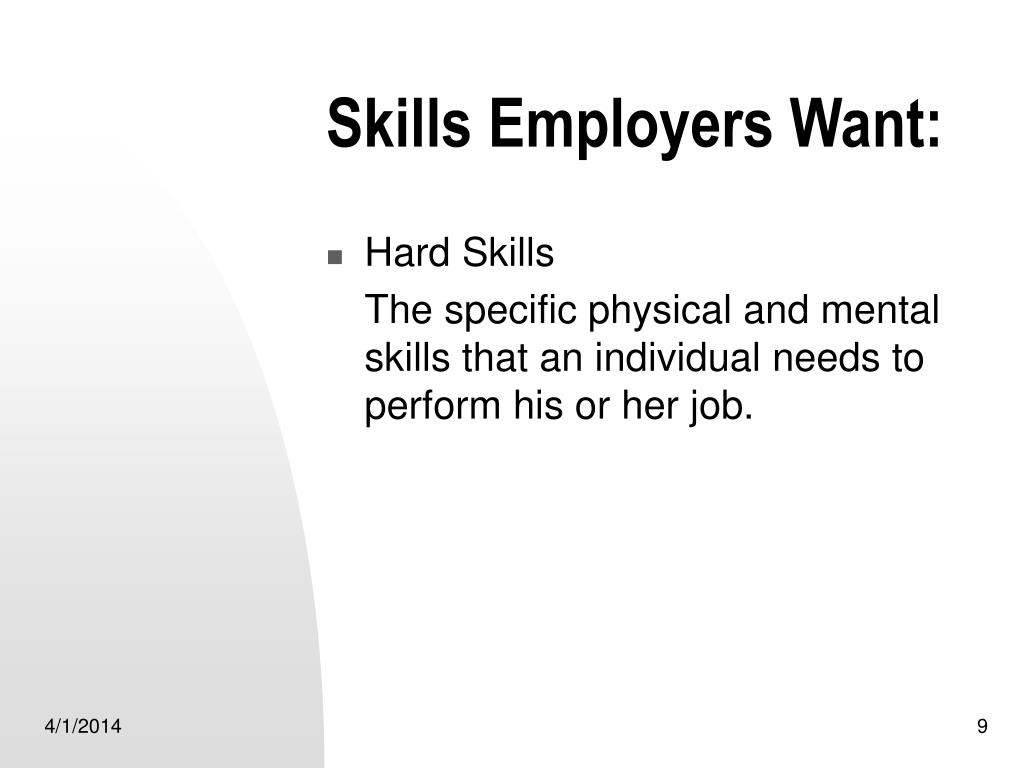 Skills Employers Want:

- Hard Skills

The specific physical and mental skills that an individual needs to perform his or her job.

4/1/2014

9